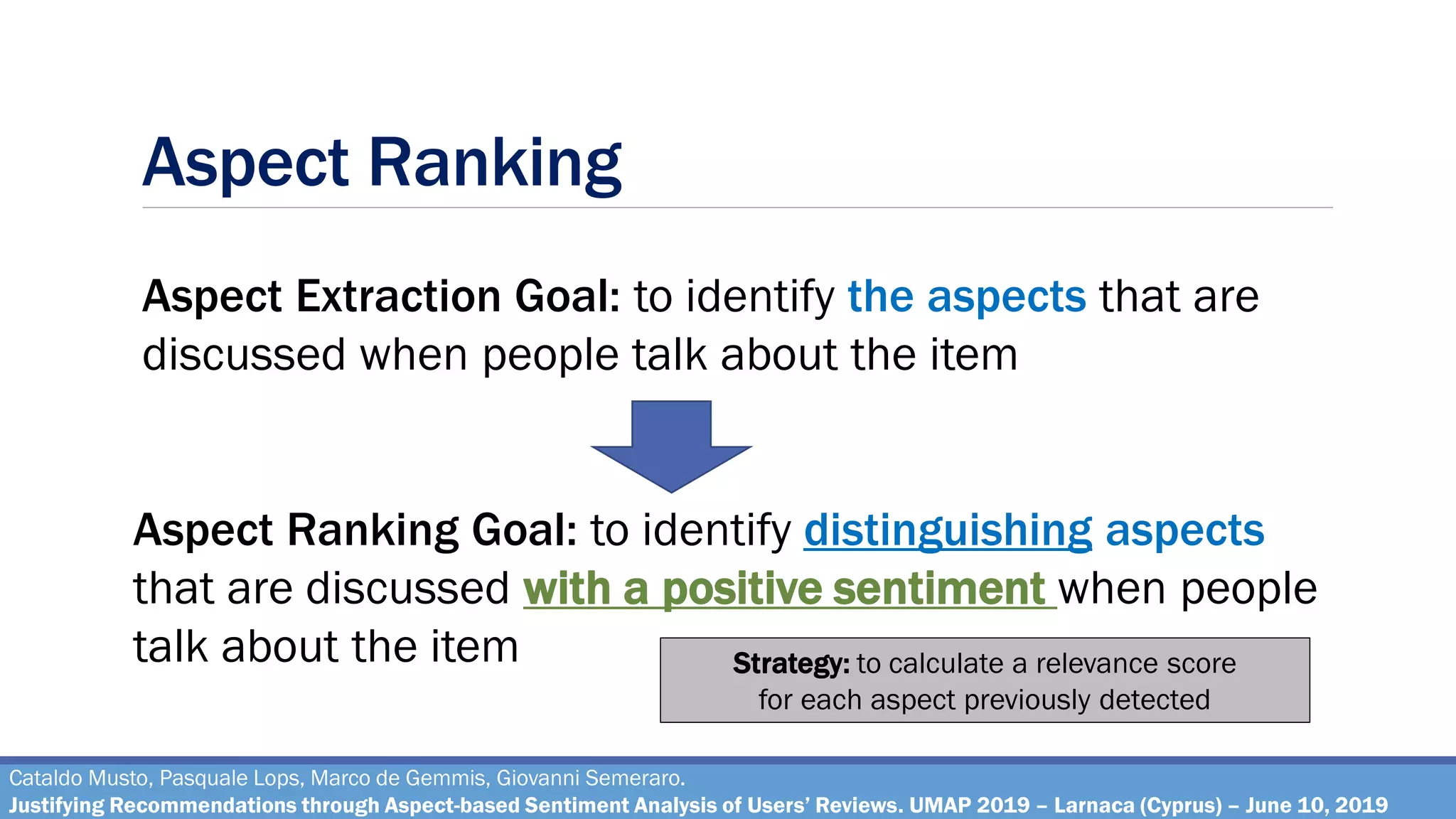 Aspect Ranking

Aspect Extraction Goal: to identify the aspects that are discussed when people talk about the item

Aspect Ranking Goal: to identify distinguishing aspects that are discussed with a positive sentiment when people talk about the item

Strategy: to calculate a relevance score for each aspect previously detected

Cataldo Musto, Pasquale Lops, Marco de Gemmis, Giovanni Semeraro.
Justifying Recommendations through Aspect-based Sentiment Analysis of Users' Reviews. UMAP 2019 – Larnaca (Cyprus) – June 10, 2019